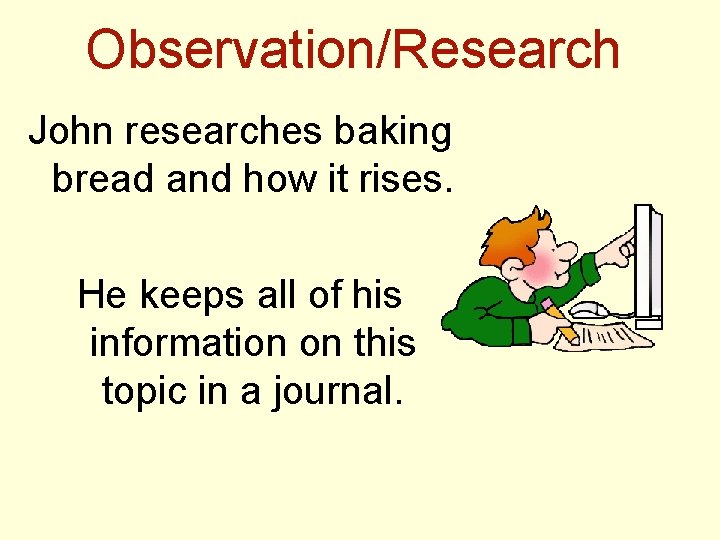 Observation/Research

John researches baking bread and how it rises.

He keeps all of his information on this topic in a journal.